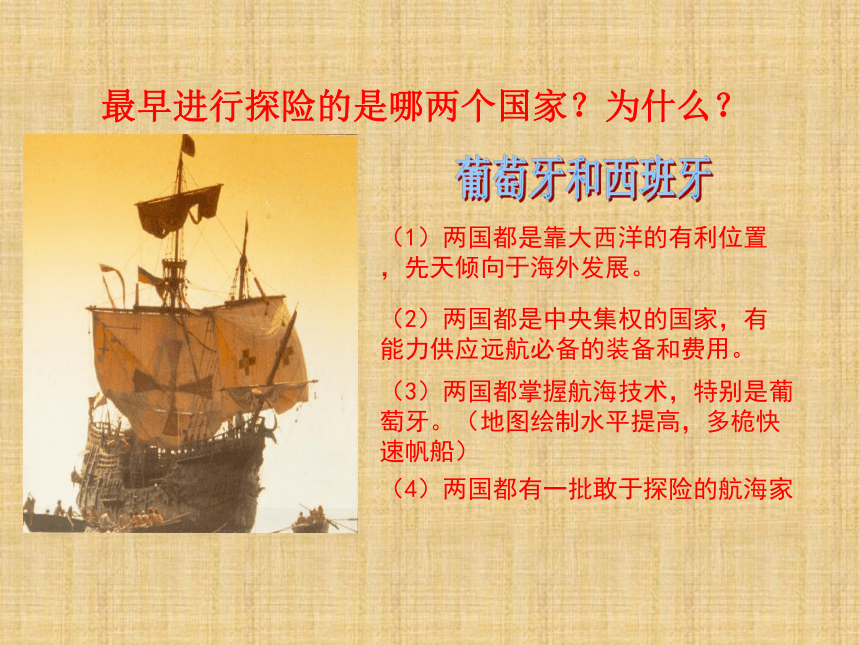 最早进行探险的是哪两个国家？为什么？

葡萄牙和西班牙

（1）两国都是靠大西洋的有利位置，先天倾向于海外发展。

（2）两国都是中央集权的国家，有能力供应远航必备的装备和费用。

（3）两国都掌握航海技术，特别是葡萄牙。（地图绘制水平提高，多桅快速帆船）

（4）两国都有一批敢于探险的航海家